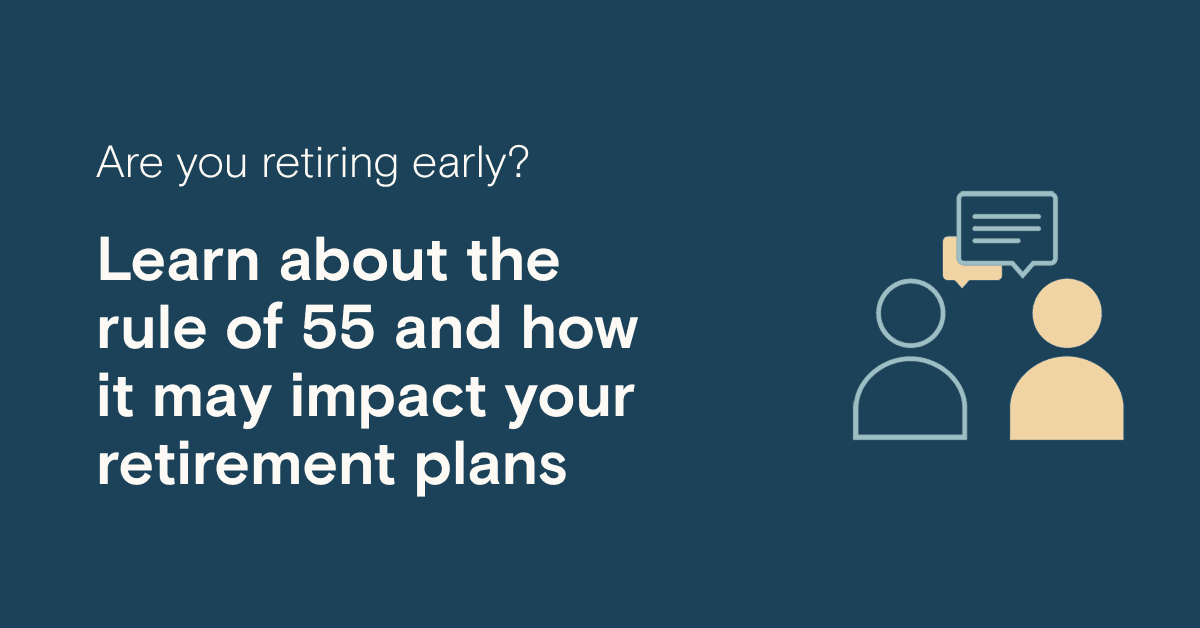 Are you retiring early?

Learn about the rule of 55 and how it may impact your retirement plans